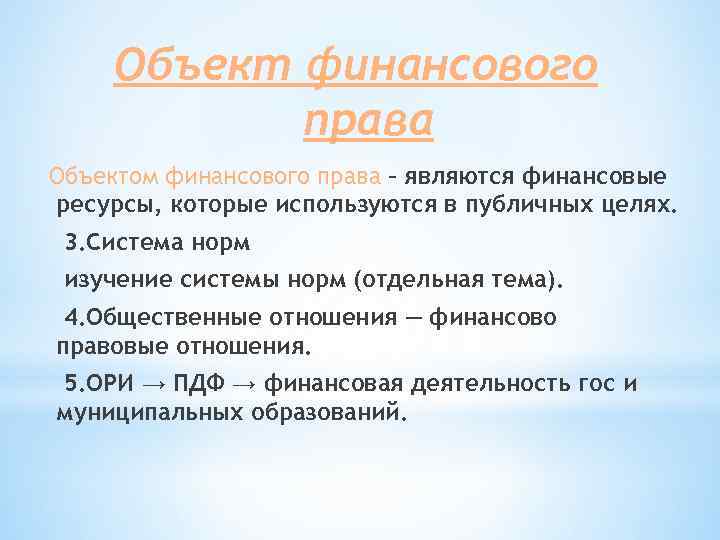 Объект финансового права

Объектом финансового права – являются финансовые ресурсы, которые используются в публичных целях.

3.Система норм

изучение системы норм (отдельная тема).

4.Общественные отношения — финансово правовые отношения.

5.ОРИ → ПДФ → финансовая деятельность гос и муниципальных образований.